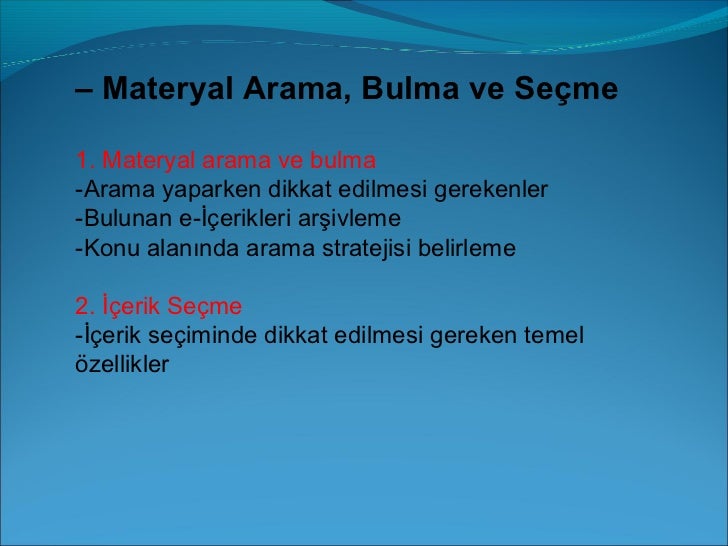 – Materyal Arama, Bulma ve Seçme

1. Materyal arama ve bulma
-Arama yaparken dikkat edilmesi gerekenler
-Bulunan e-İçerikleri arşivleme
-Konu alanında arama stratejisi belirleme

2. İçerik Seçme
-İçerik seçiminde dikkat edilmesi gereken temel özellikler